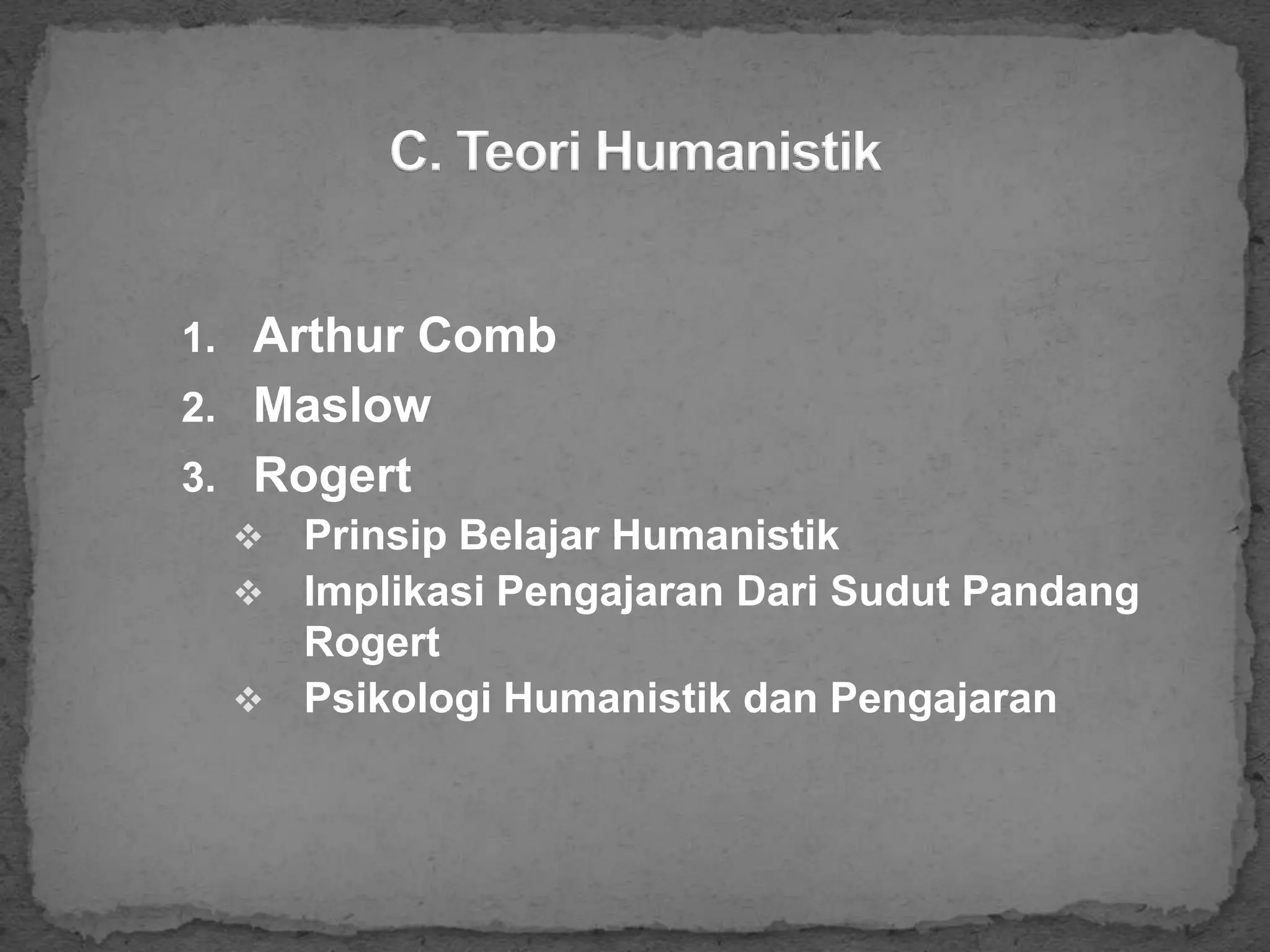 C. Teori Humanistik

1. Arthur Comb
2. Maslow
3. Rogert
❖ Prinsip Belajar Humanistik
❖ Implikasi Pengajaran Dari Sudut Pandang Rogert
❖ Psikologi Humanistik dan Pengajaran